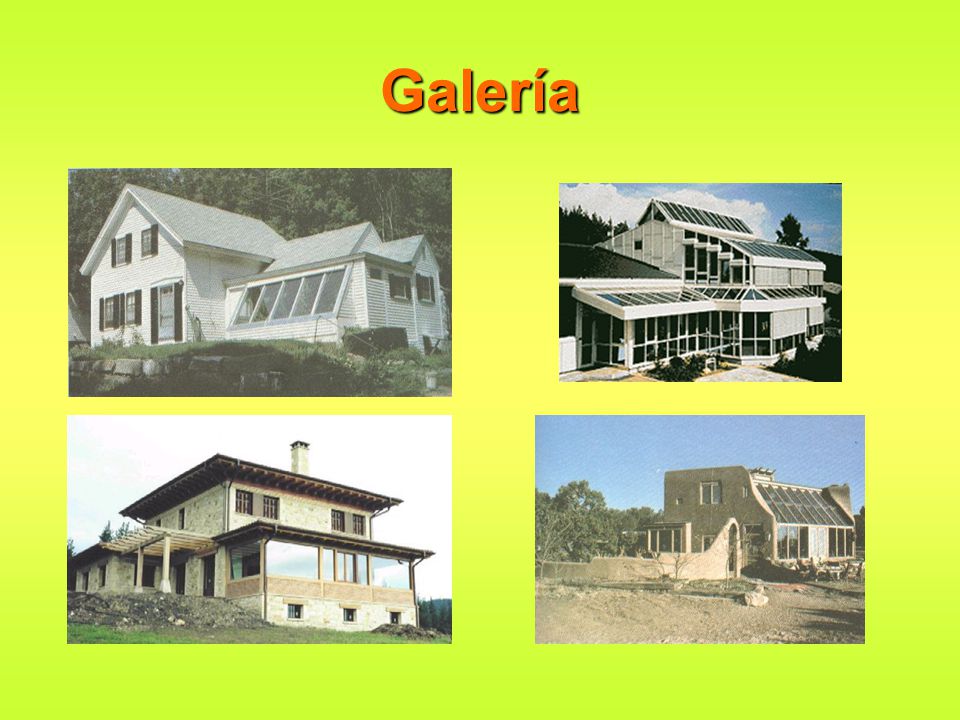 Galería